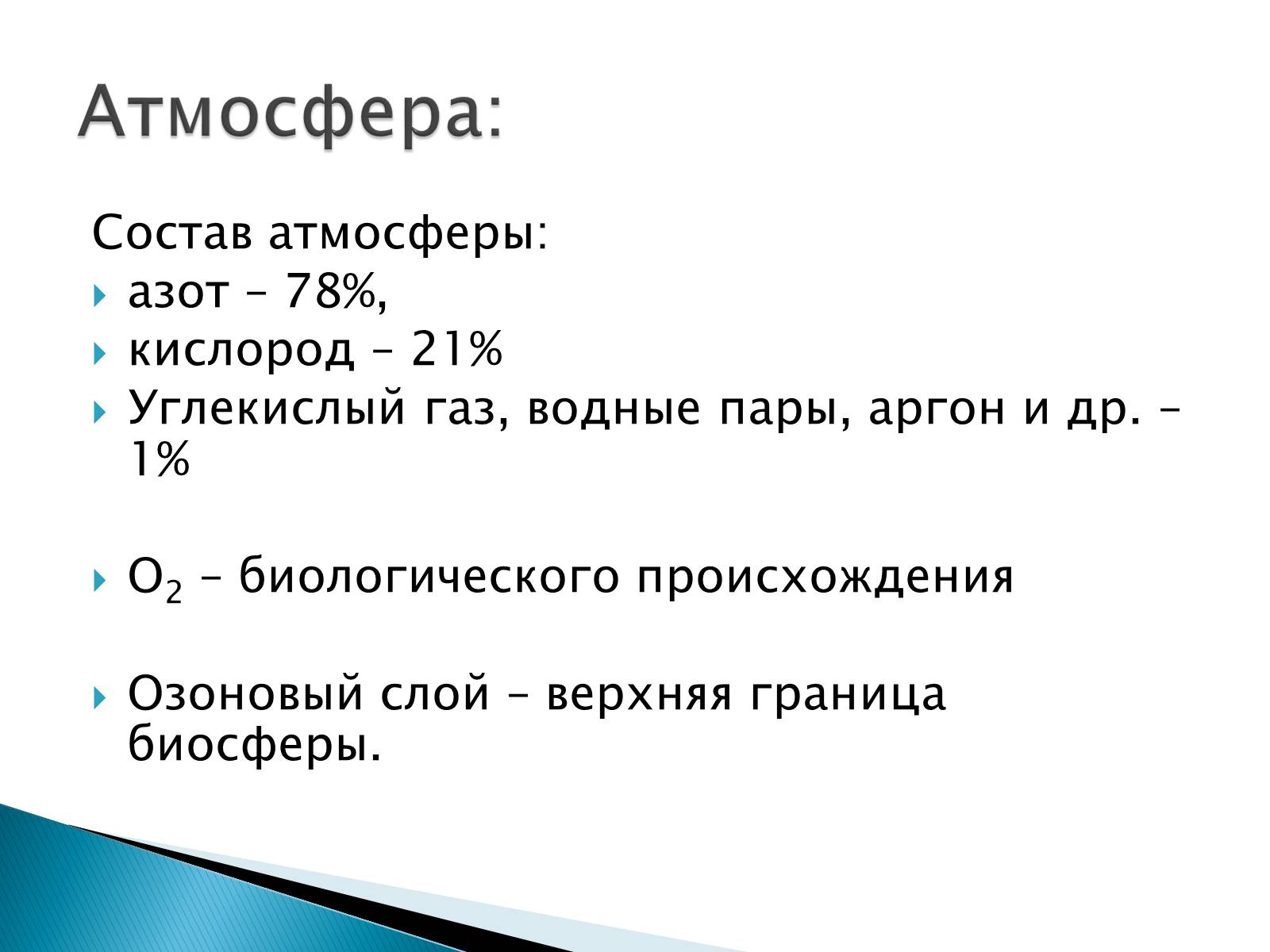 Атмосфера:

Состав атмосферы:

- азот – 78%,
- кислород – 21%
- Углекислый газ, водные пары, аргон и др. – 1%

- $O_2$ – биологического происхождения

- Озоновый слой – верхняя граница биосферы.